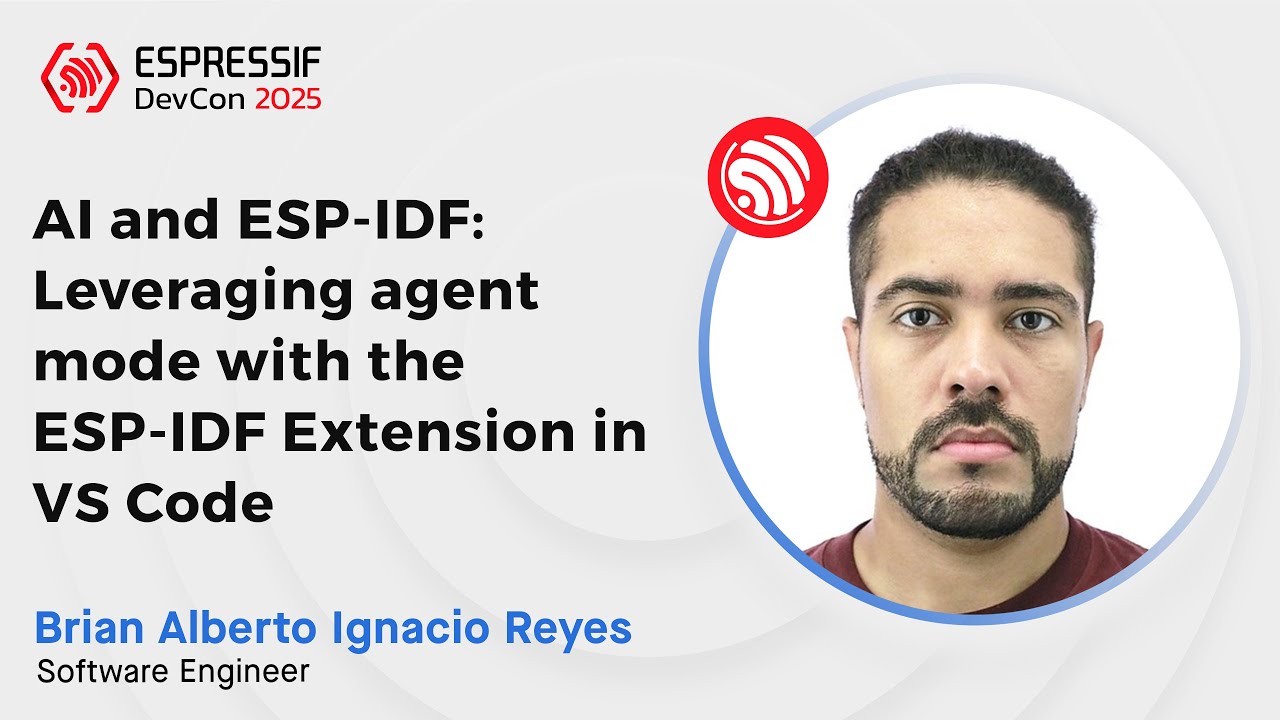 ESPRESSIF
DevCon 2025

AI and ESP-IDF: Leveraging agent mode with the ESP-IDF Extension in VS Code

Brian Alberto Ignacio Reyes
Software Engineer